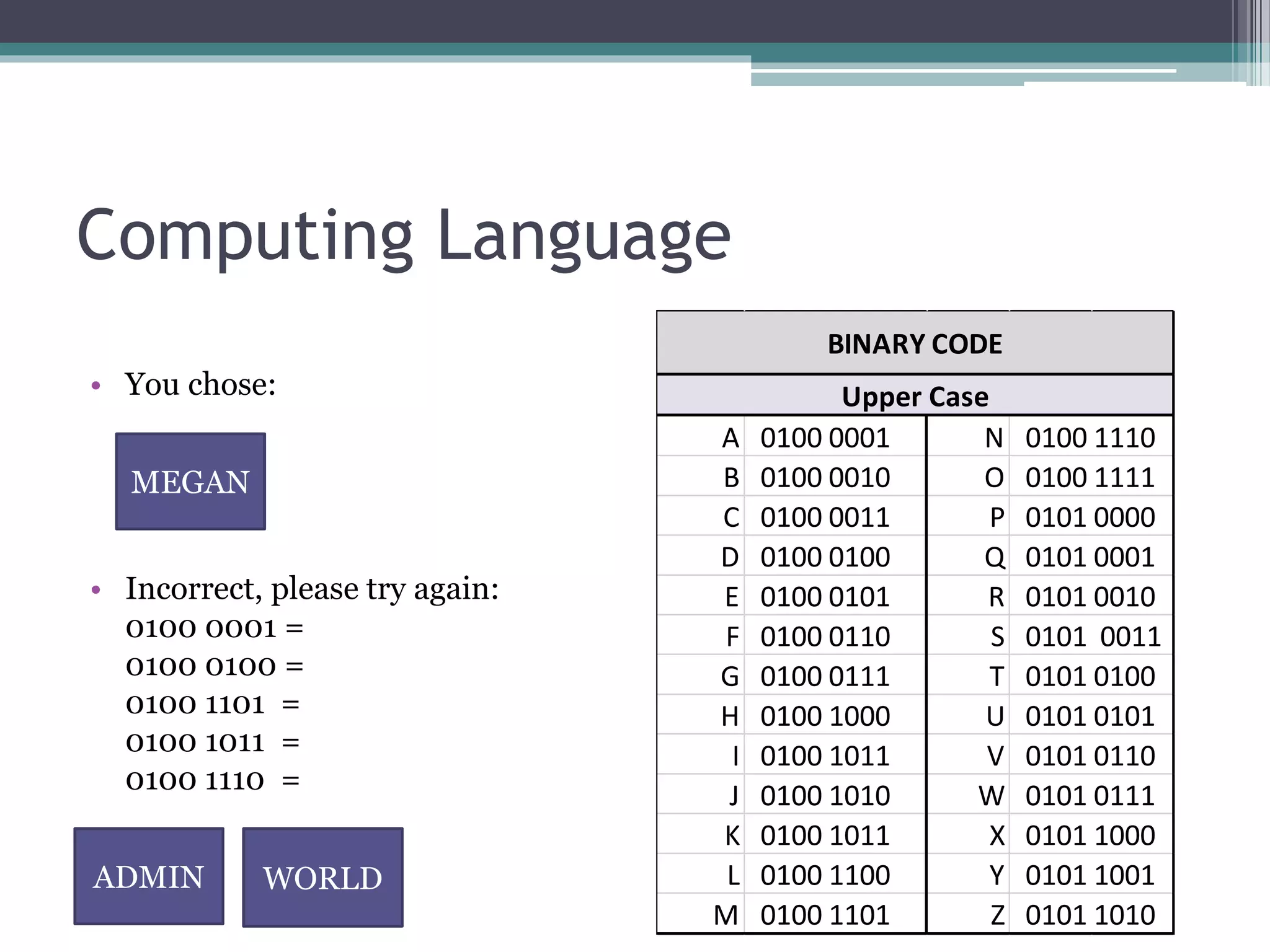 Computing Language

• You chose:

MEGAN

• Incorrect, please try again:
0100 0001 =
0100 0100 =
0100 1101 =
0100 1011 =
0100 1110 =

ADMIN WORLD

| BINARY CODE | | | |
|---|---|---|---|
| Upper Case | | | |
| A | 0100 0001 | N | 0100 1110 |
| B | 0100 0010 | O | 0100 1111 |
| C | 0100 0011 | P | 0101 0000 |
| D | 0100 0100 | Q | 0101 0001 |
| E | 0100 0101 | R | 0101 0010 |
| F | 0100 0110 | S | 0101 0011 |
| G | 0100 0111 | T | 0101 0100 |
| H | 0100 1000 | U | 0101 0101 |
| I | 0100 1011 | V | 0101 0110 |
| J | 0100 1010 | W | 0101 0111 |
| K | 0100 1011 | X | 0101 1000 |
| L | 0100 1100 | Y | 0101 1001 |
| M | 0100 1101 | Z | 0101 1010 |